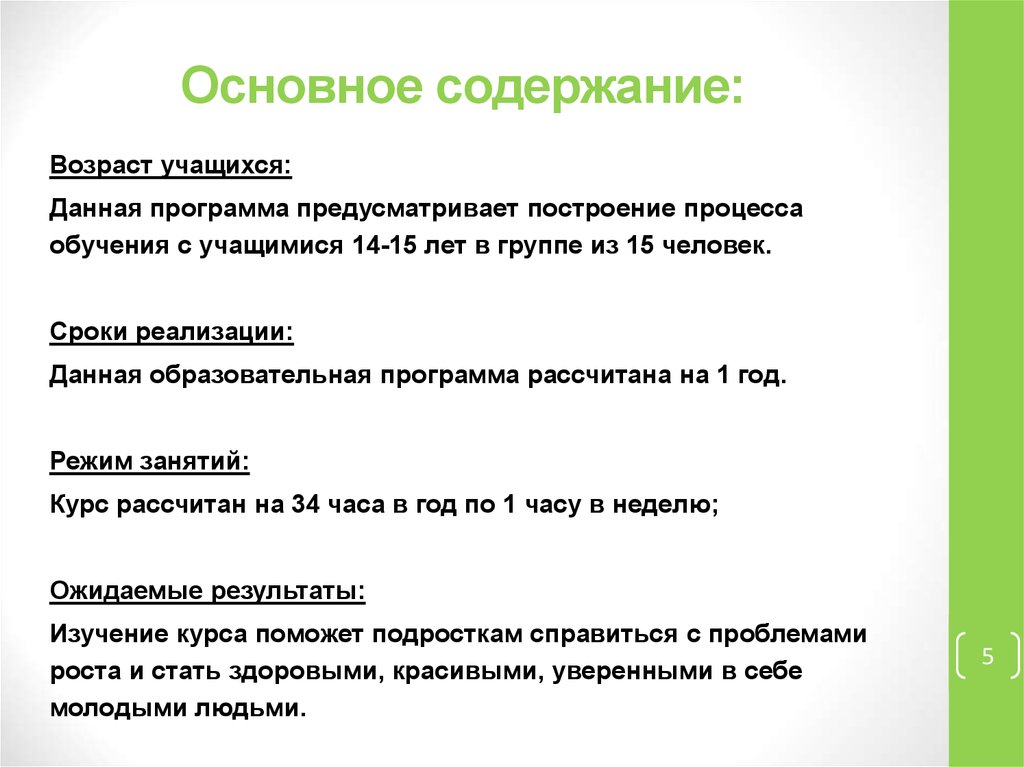 Основное содержание:

Возраст учащихся:

Данная программа предусматривает построение процесса обучения с учащимися 14-15 лет в группе из 15 человек.

Сроки реализации:

Данная образовательная программа рассчитана на 1 год.

Режим занятий:

Курс рассчитан на 34 часа в год по 1 часу в неделю;

Ожидаемые результаты:

Изучение курса поможет подросткам справиться с проблемами роста и стать здоровыми, красивыми, уверенными в себе молодыми людьми.

5